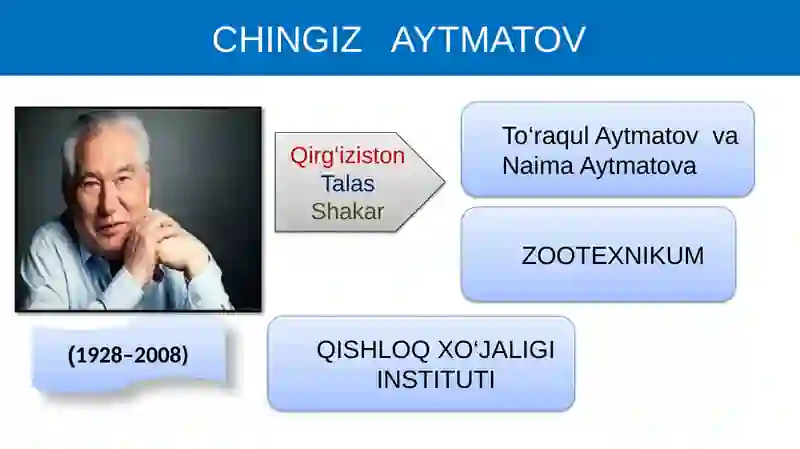 CHINGIZ AYTMATOV

Qirg‘iziston
Talas
Shakar

To‘raqul Aytmatov va Naima Aytmatova

ZOOTEXNIKUM

(1928–2008)

QISHLOQ XO‘JALIGI INSTITUTI